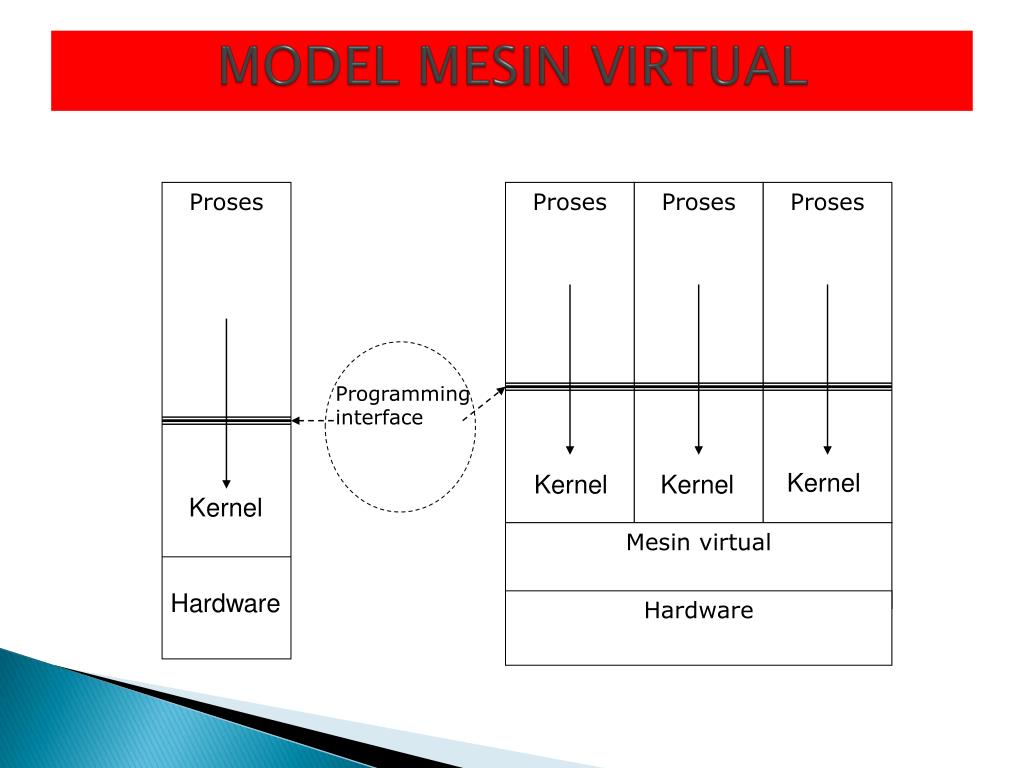 MODEL MESIN VIRTUAL

Proses

Kernel

Hardware

Programming interface

Proses

Proses

Proses

Kernel

Kernel

Kernel

Mesin virtual

Hardware